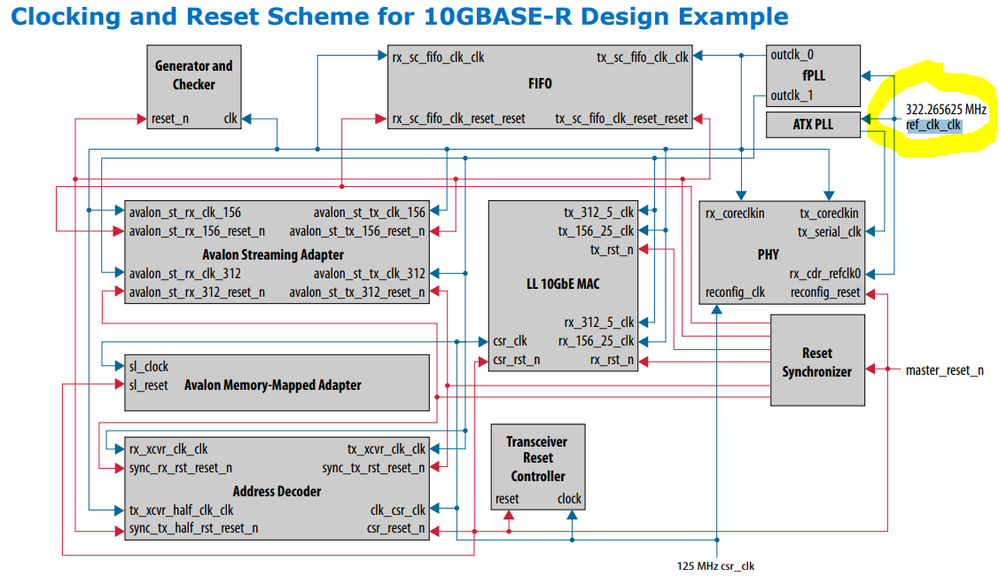 Clocking and Reset Scheme for 10GBASE-R Design Example

Generator and Checker
reset_n
clk

rx_sc_fifo_clk_clk
tx_sc_fifo_clk_clk
FIFO
rx_sc_fifo_clk_reset_reset
tx_sc_fifo_clk_reset_reset

outclk_0
fPLL
outclk_1

ATX PLL

322.265625 MHz
ref_clk_clk

avalon_st_rx_clk_156
avalon_st_tx_clk_156
avalon_st_rx_156_reset_n
avalon_st_tx_156_reset_n
Avalon Streaming Adapter
avalon_st_rx_clk_312
avalon_st_tx_clk_312
avalon_st_rx_312_reset_n
avalon_st_tx_312_reset_n

tx_312_5_clk
tx_156_25_clk
tx_rst_n
LL 10GbE MAC
rx_312_5_clk
csr_clk
rx_156_25_clk
csr_rst_n
rx_rst_n

rx_coreclkin
tx_coreclkin
tx_serial_clk
PHY
rx_cdr_refclk0
reconfig_clk
reconfig_reset

Reset Synchronizer
master_reset_n

sl_clock
sl_reset
Avalon Memory-Mapped Adapter

rx_xcvr_clk_clk
tx_xcvr_clk_clk
sync_rx_rst_reset_n
sync_tx_rst_reset_n
Address Decoder
tx_xcvr_half_clk_clk
clk_csr_clk
sync_tx_half_rst_reset_n
csr_reset_n

Transceiver Reset Controller
reset
clock

125 MHz csr_clk